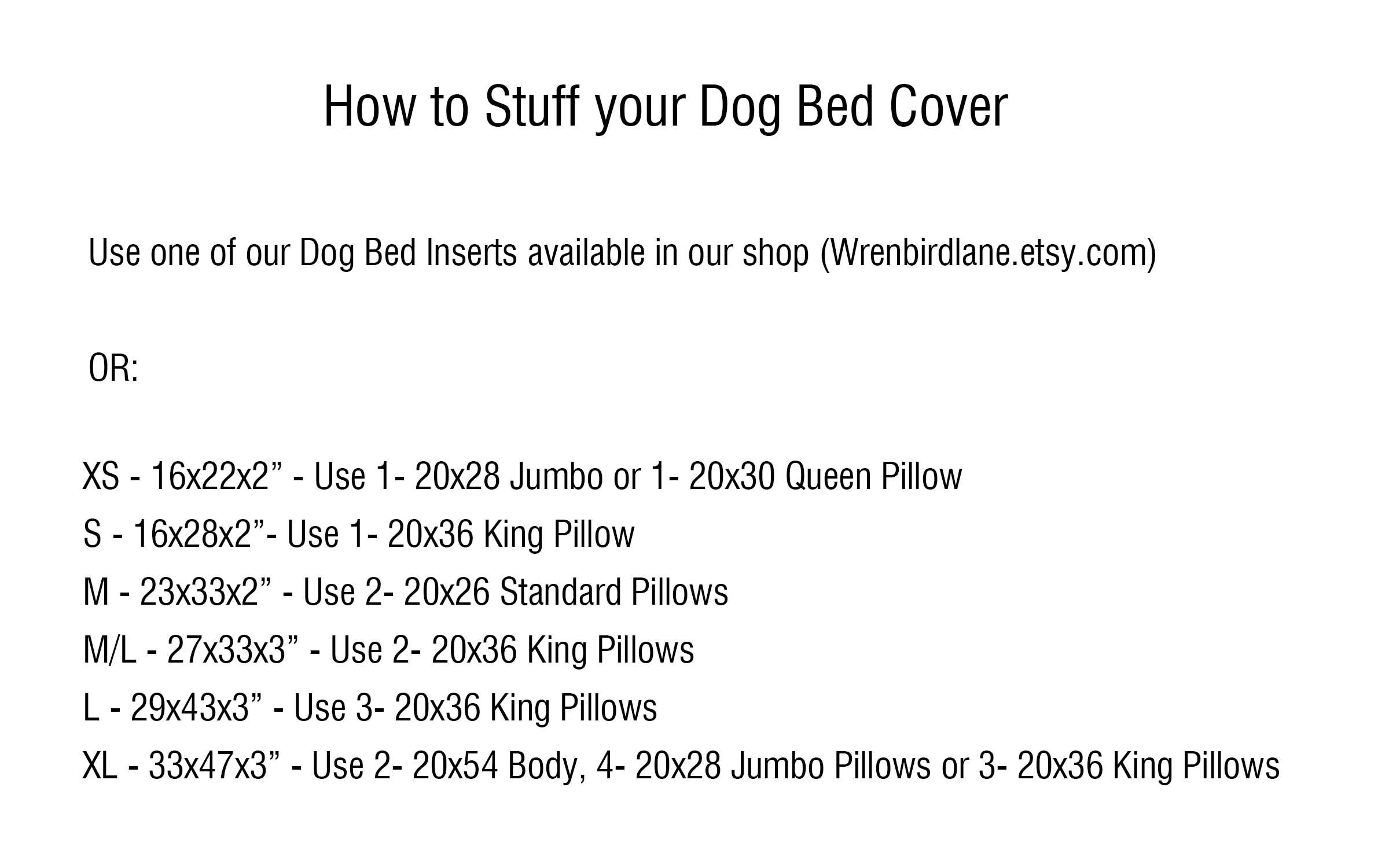 How to Stuff your Dog Bed Cover

Use one of our Dog Bed Inserts available in our shop (Wrenbirdlane.etsy.com)

OR:

XS - 16x22x2” - Use 1- 20x28 Jumbo or 1- 20x30 Queen Pillow
S - 16x28x2”- Use 1- 20x36 King Pillow
M - 23x33x2” - Use 2- 20x26 Standard Pillows
M/L - 27x33x3” - Use 2- 20x36 King Pillows
L - 29x43x3” - Use 3- 20x36 King Pillows
XL - 33x47x3” - Use 2- 20x54 Body, 4- 20x28 Jumbo Pillows or 3- 20x36 King Pillows